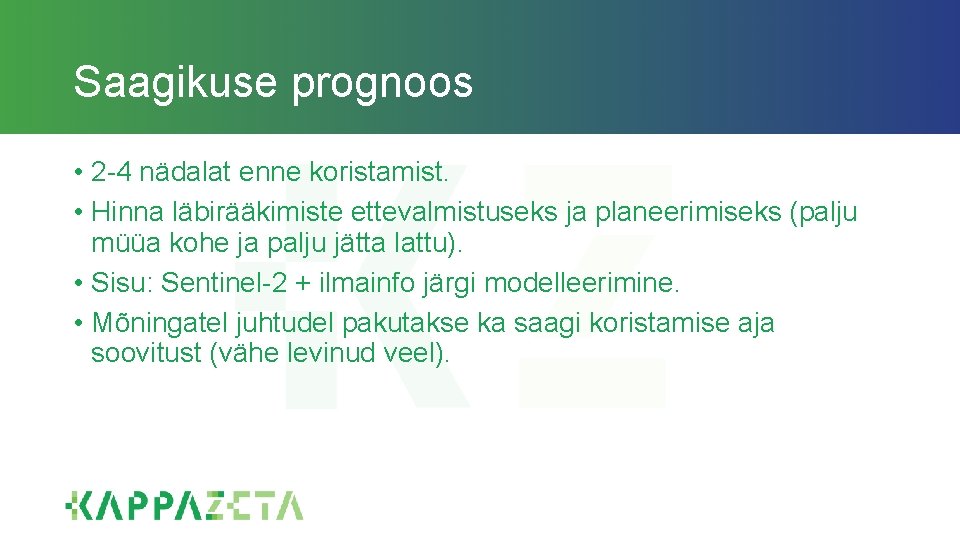 Saagikuse prognoos

• 2-4 nädalat enne koristamist.
• Hinna läbirääkimiste ettevalmistuseks ja planeerimiseks (palju müüa kohe ja palju jätta lattu).
• Sisu: Sentinel-2 + ilmainfo järgi modelleerimine.
• Mõningatel juhtudel pakutakse ka saagi koristamise aja soovitust (vähe levinud veel).

KAPPAZETA